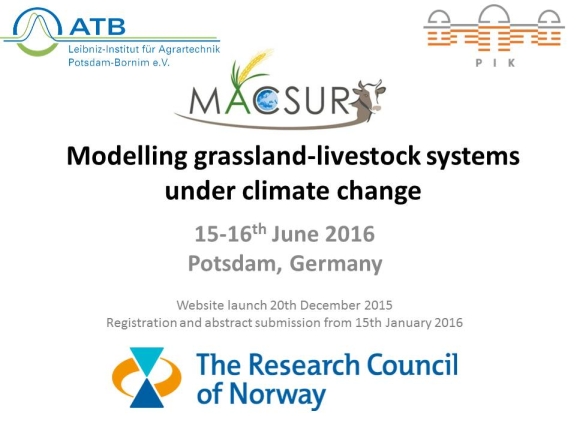 ATB
Leibniz-Institut für Agrartechnik
Potsdam-Bornim e.V.

PIK

MACSUR

Modelling grassland-livestock systems under climate change

15-16$^{th}$ June 2016
Potsdam, Germany

Website launch 20th December 2015
Registration and abstract submission from 15th January 2016

The Research Council of Norway